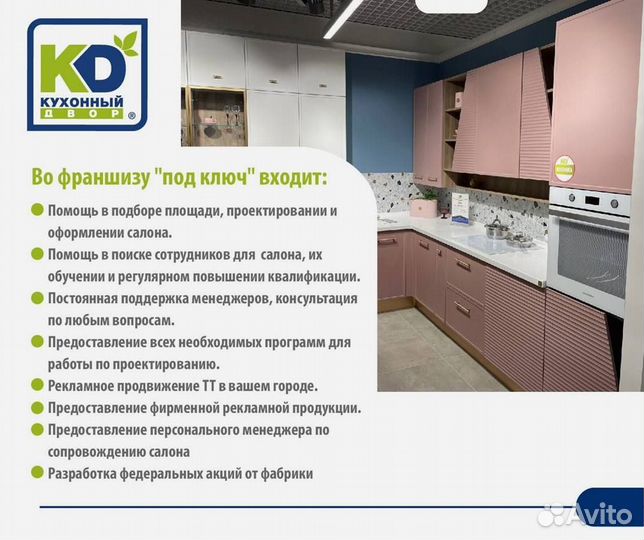 KD
КУХОННЫЙ
ДВОР ®

Во франшизу "под ключ" входит:

Помощь в подборе площади, проектировании и оформлении салона.

Помощь в поиске сотрудников для салона, их обучении и регулярном повышении квалификации.

Постоянная поддержка менеджеров, консультация по любым вопросам.

Предоставление всех необходимых программ для работы по проектированию.

Рекламное продвижение ТТ в вашем городе.

Предоставление фирменной рекламной продукции.

Предоставление персонального менеджера по сопровождению салона

Разработка федеральных акций от фабрики

Avito